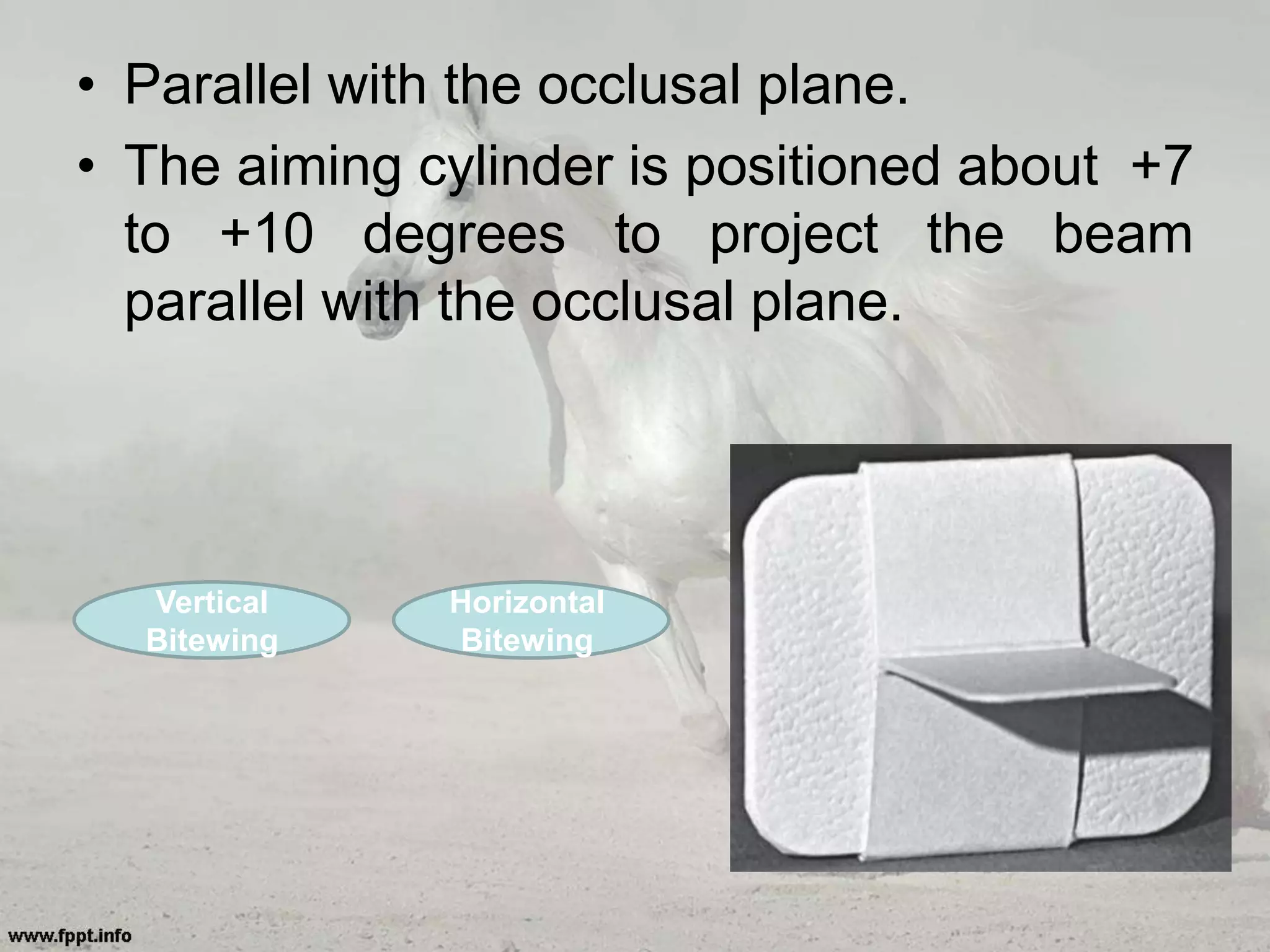 • Parallel with the occlusal plane.
• The aiming cylinder is positioned about +7 to +10 degrees to project the beam parallel with the occlusal plane.

Vertical Bitewing

Horizontal Bitewing

www.fppt.info